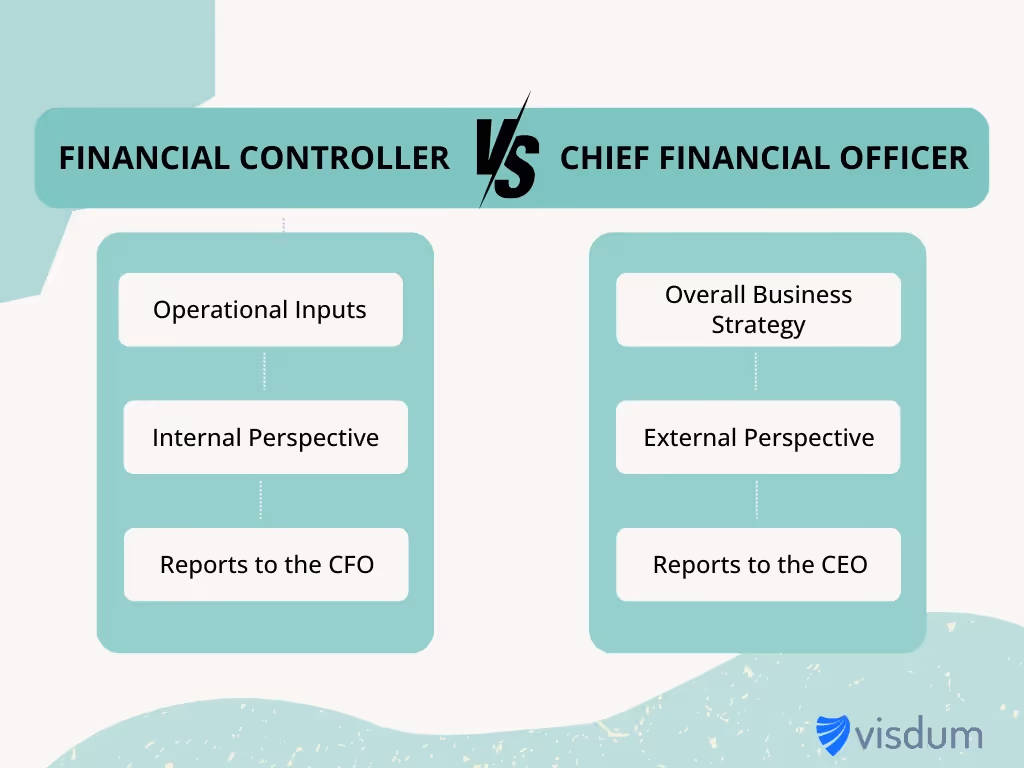 FINANCIAL CONTROLLER VS CHIEF FINANCIAL OFFICER

Operational Inputs

Internal Perspective

Reports to the CFO

Overall Business Strategy

External Perspective

Reports to the CEO

visdum